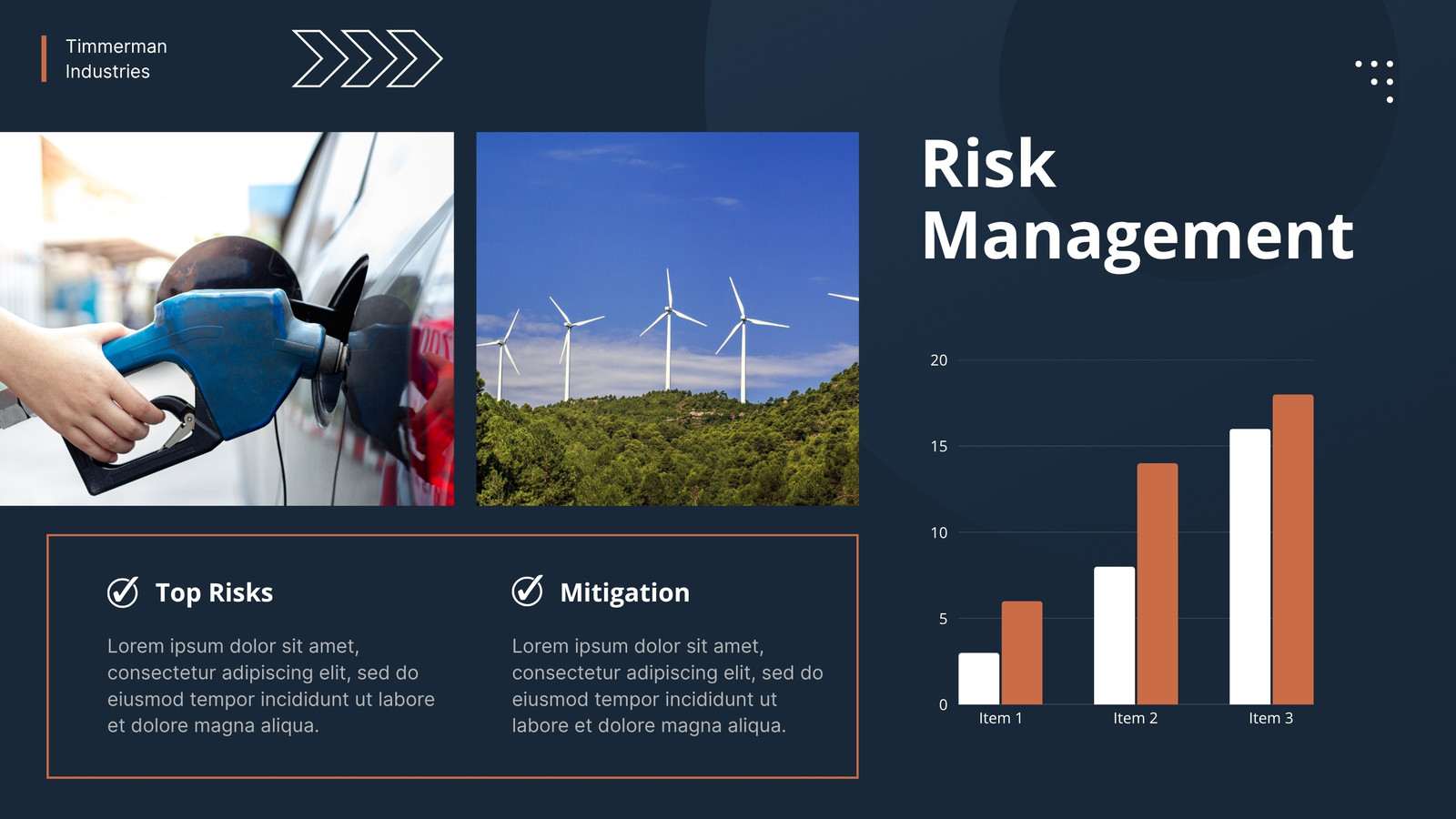 Timmerman Industries

Risk Management

Top Risks

Lorem ipsum dolor sit amet, consectetur adipiscing elit, sed do eiusmod tempor incididunt ut labore et dolore magna aliqua.

Mitigation

Lorem ipsum dolor sit amet, consectetur adipiscing elit, sed do eiusmod tempor incididunt ut labore et dolore magna aliqua.

20
15
10
5
0
Item 1
Item 2
Item 3